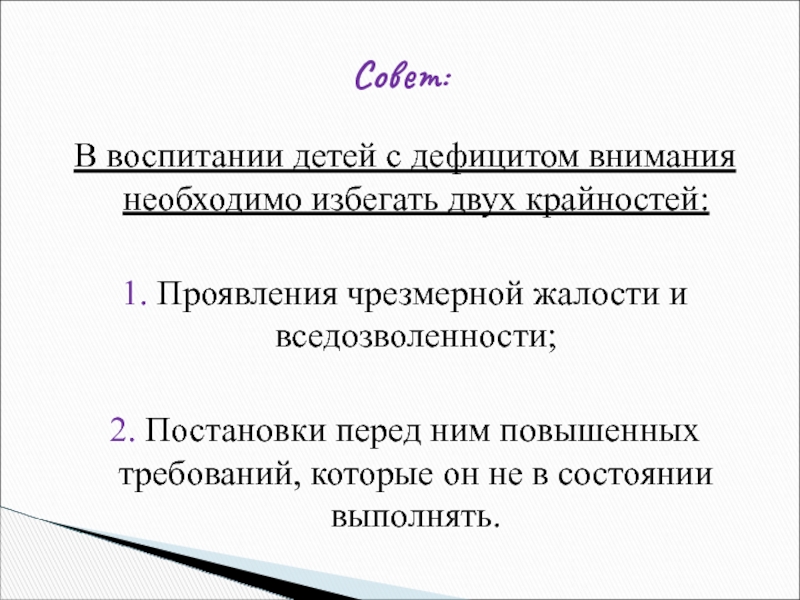 Совет:

В воспитании детей с дефицитом внимания необходимо избегать двух крайностей:

1. Проявления чрезмерной жалости и вседозволенности;

2. Постановки перед ним повышенных требований, которые он не в состоянии выполнять.